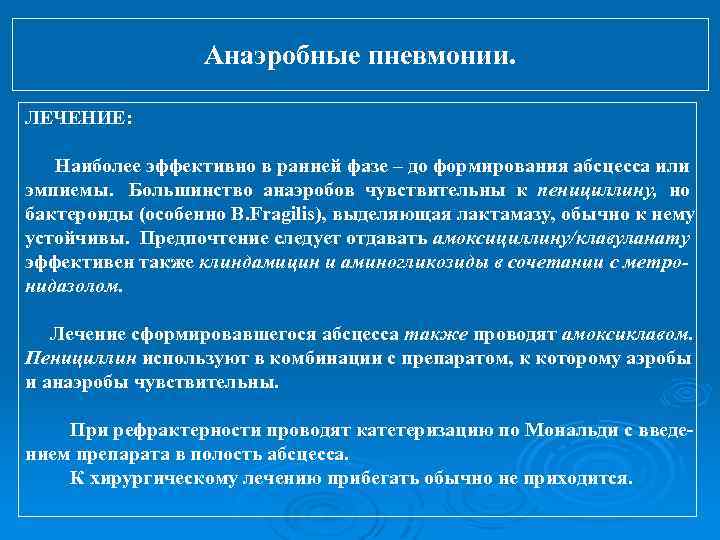 Анаэробные пневмонии.

ЛЕЧЕНИЕ:

Наиболее эффективно в ранней фазе – до формирования абсцесса или эмпиемы. Большинство анаэробов чувствительны к пенициллину, но бактероиды (особенно B.Fragilis), выделяющая лактамазу, обычно к нему устойчивы. Предпочтение следует отдавать амоксициллину/клавуланату эффективен также клиндамицин и аминогликозиды в сочетании с метронидазолом.

Лечение сформировавшегося абсцесса также проводят амоксиклавом. Пенициллин используют в комбинации с препаратом, к которому аэробы и анаэробы чувствительны.

При рефрактерности проводят катетеризацию по Мональди с введением препарата в полость абсцесса.
К хирургическому лечению прибегать обычно не приходится.